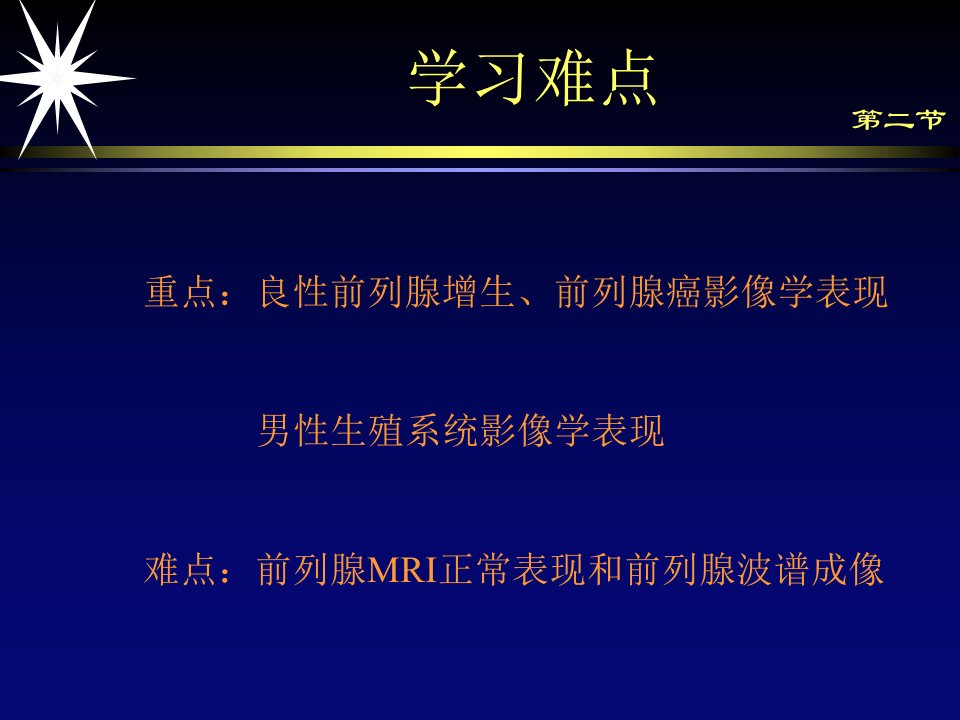 学习难点

第二节

重点：良性前列腺增生、前列腺癌影像学表现

男性生殖系统影像学表现

难点：前列腺MRI正常表现和前列腺波谱成像